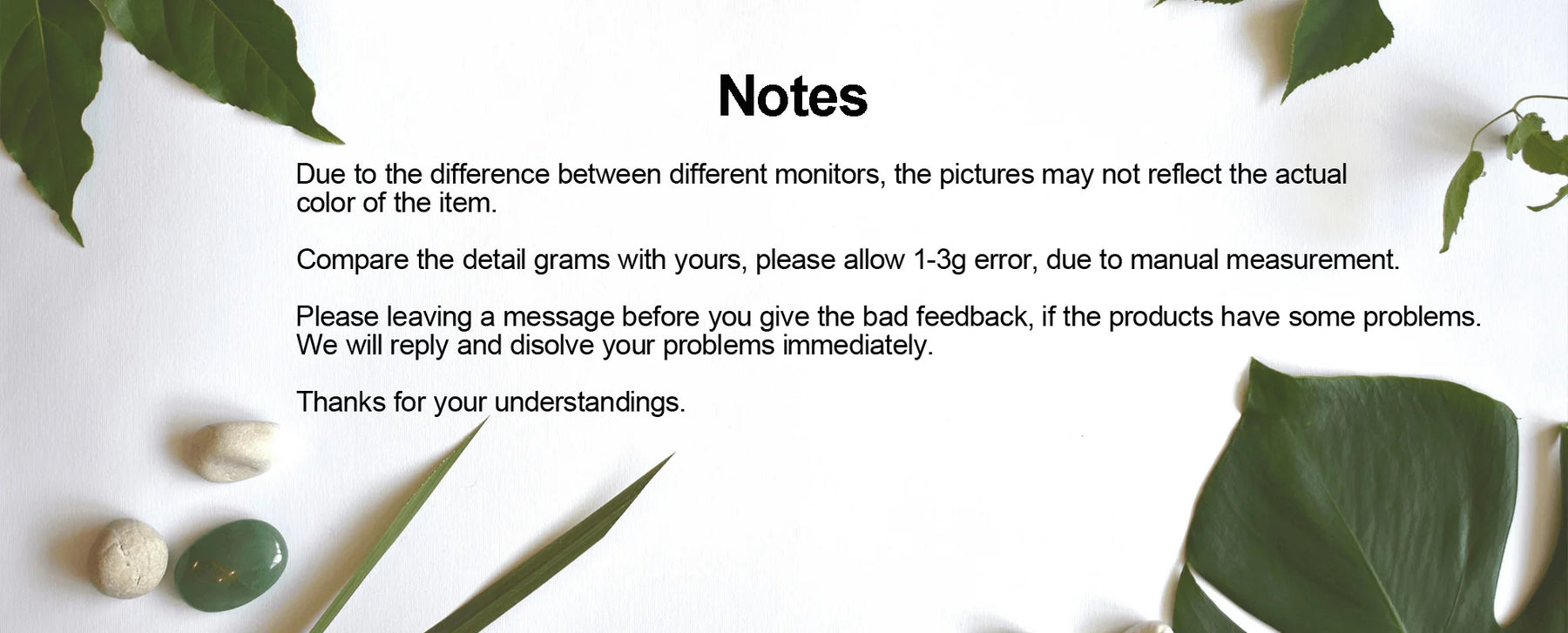 Notes

Due to the difference between different monitors, the pictures may not reflect the actual color of the item.

Compare the detail grams with yours, please allow 1-3g error, due to manual measurement.

Please leaving a message before you give the bad feedback, if the products have some problems. We will reply and disolve your problems immediately.

Thanks for your understandings.